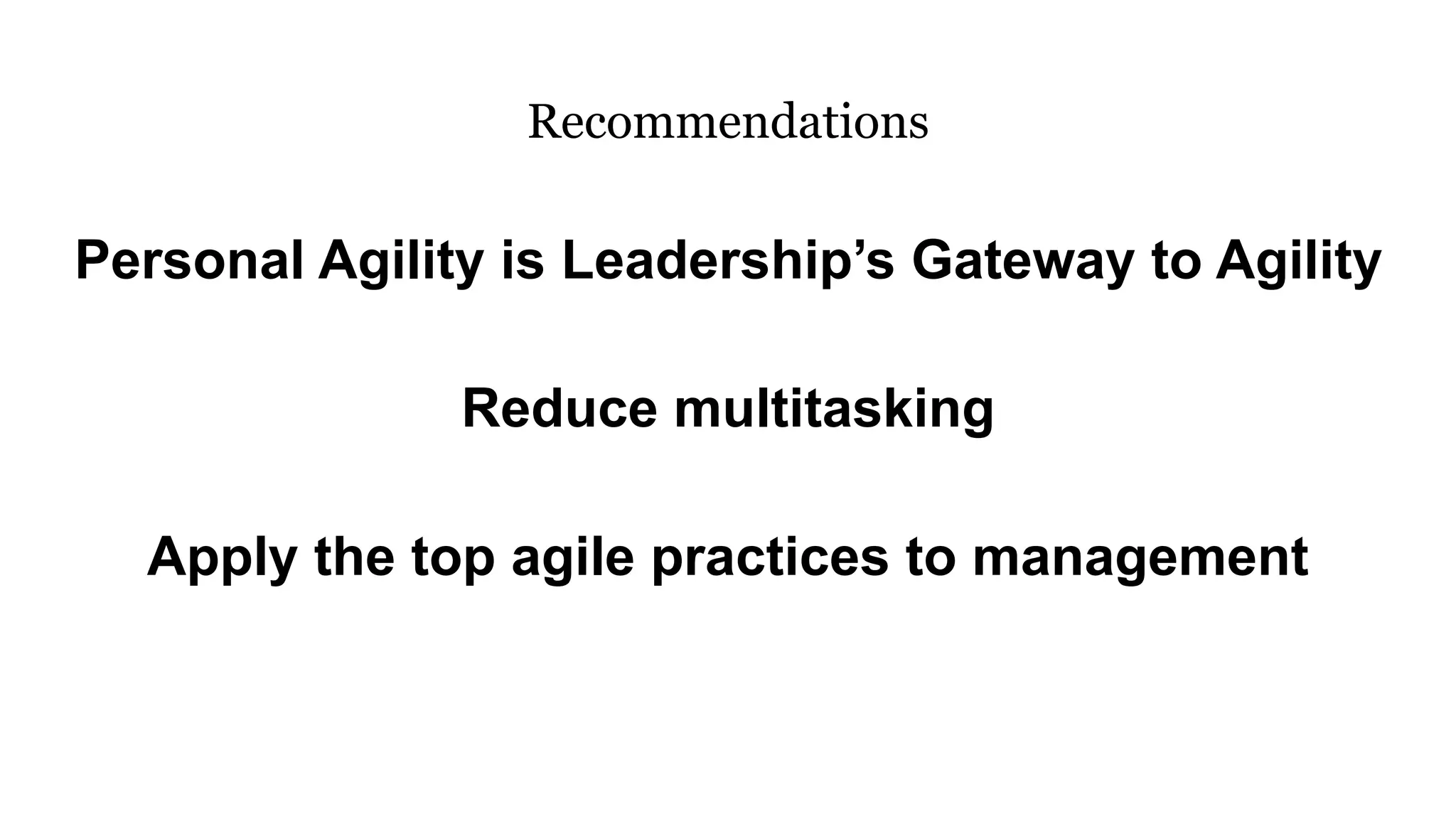 Recommendations

Personal Agility is Leadership’s Gateway to Agility

Reduce multitasking

Apply the top agile practices to management